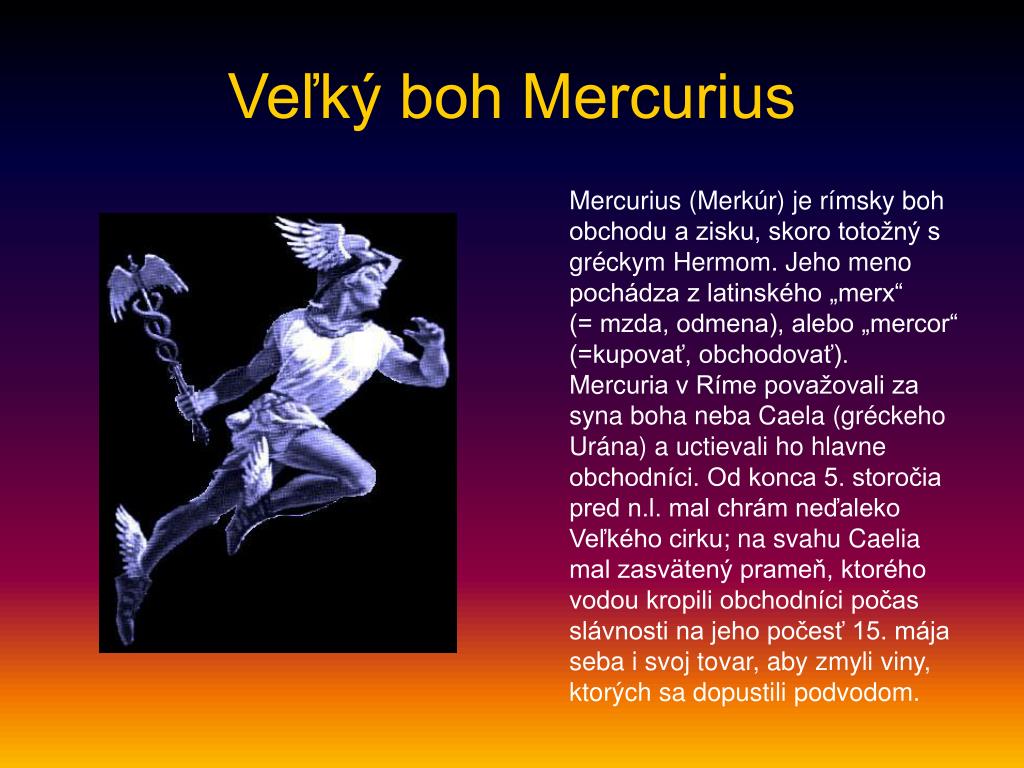 Veľký boh Mercurius

Mercurius (Merkúr) je rímsky boh obchodu a zisku, skoro totožný s gréckym Hermom. Jeho meno pochádza z latinského „merx“ (= mzda, odmena), alebo „mercor“ (=kupovať, obchodovať). Mercuria v Ríme považovali za syna boha neba Caela (gréckeho Urána) a uctievali ho hlavne obchodníci. Od konca 5. storočia pred n.l. mal chrám neďaleko Veľkého cirku; na svahu Caelia mal zasvätený prameň, ktorého vodou kropili obchodníci počas slávnosti na jeho počesť 15. mája seba i svoj tovar, aby zmyli viny, ktorých sa dopustili podvodom.